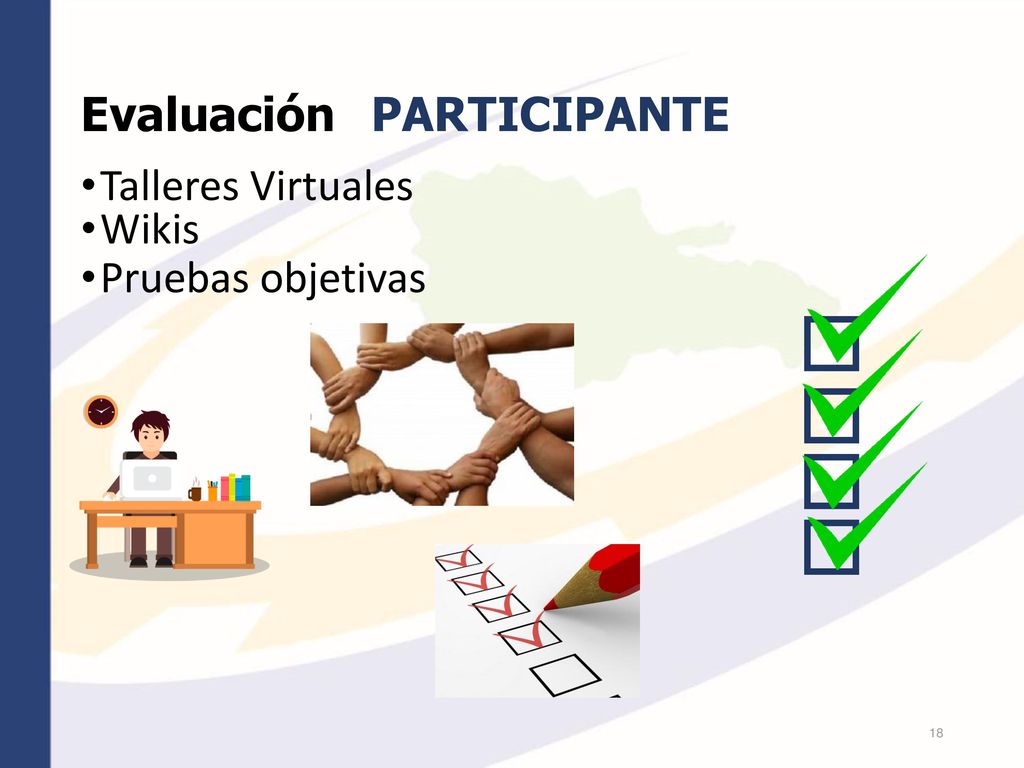 Evaluación PARTICIPANTE

•Talleres Virtuales
•Wikis
•Pruebas objetivas

18